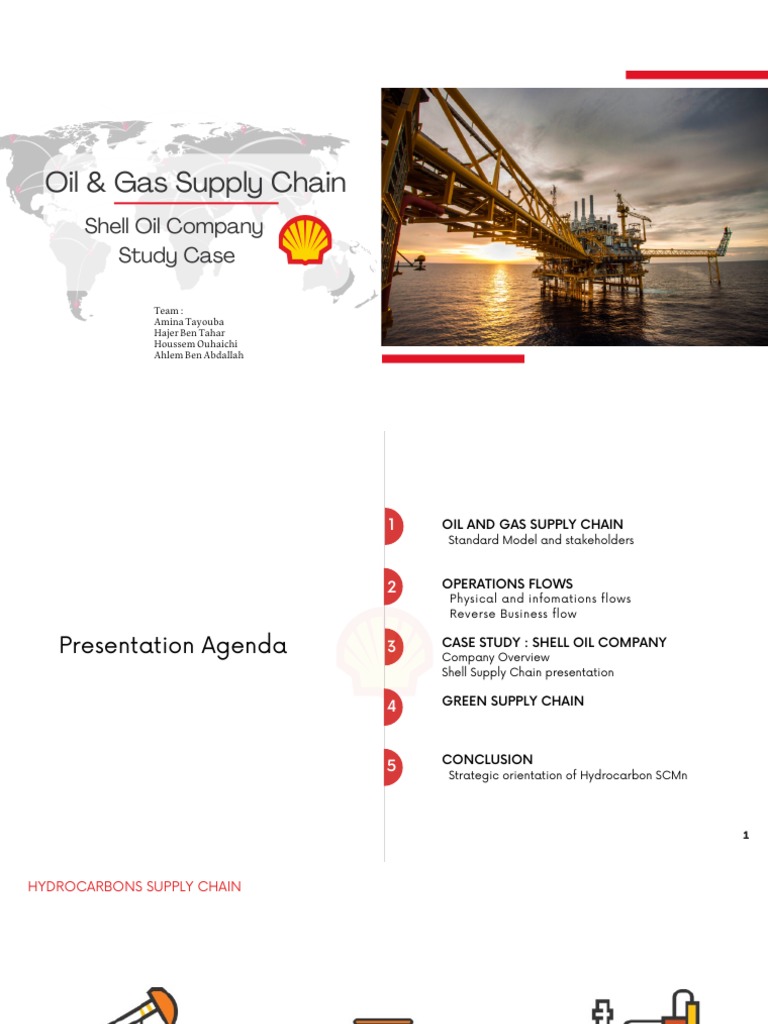 Oil & Gas Supply Chain

Shell Oil Company Study Case

Team :
Amina Tayouba
Hajer Ben Tahar
Houssem Ouhaichi
Ahlem Ben Abdallah

Presentation Agenda

1 OIL AND GAS SUPPLY CHAIN
Standard Model and stakeholders

2 OPERATIONS FLOWS
Physical and infomations flows
Reverse Business flow

3 CASE STUDY : SHELL OIL COMPANY
Company Overview
Shell Supply Chain presentation

4 GREEN SUPPLY CHAIN

5 CONCLUSION
Strategic orientation of Hydrocarbon SCMn

1

HYDROCARBONS SUPPLY CHAIN